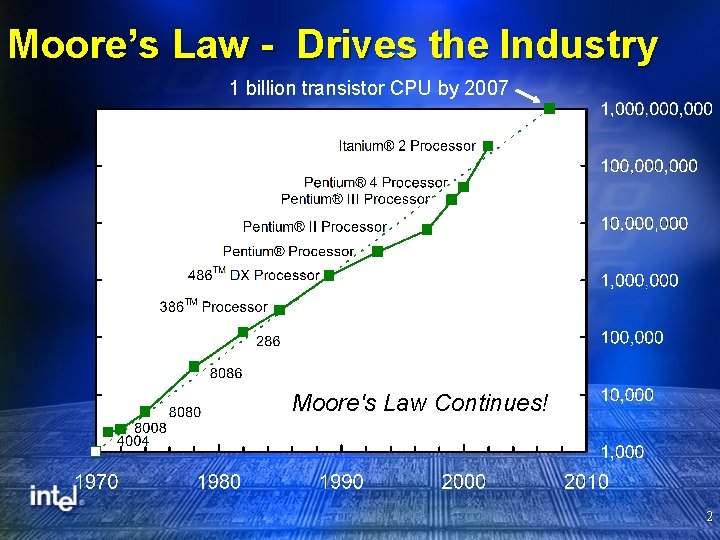 Moore's Law - Drives the Industry

1 billion transistor CPU by 2007

Itanium® 2 Processor
Pentium® 4 Processor
Pentium® III Processor
Pentium® II Processor
Pentium® Processor
486™ DX Processor
386™ Processor
286
8086
8080
8008
4004

Moore's Law Continues!

1,000,000,000
100,000,000
10,000,000
1,000,000
100,000
10,000
1,000

1970 1980 1990 2000 2010

intel®

2